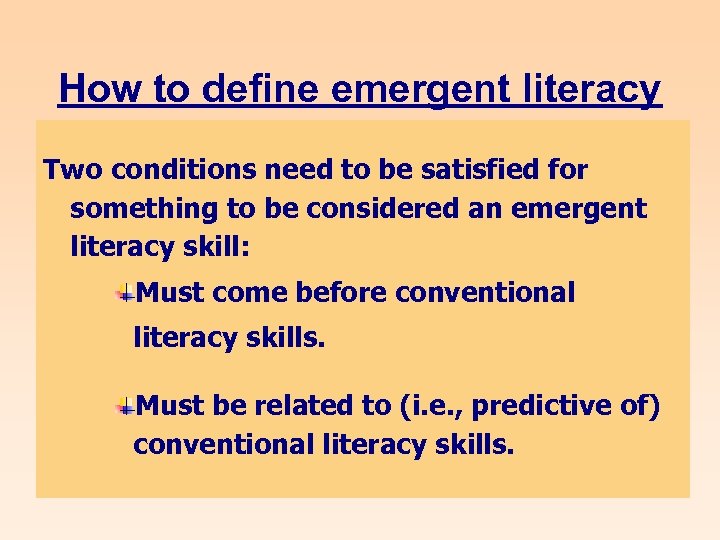 How to define emergent literacy

Two conditions need to be satisfied for something to be considered an emergent literacy skill:

Must come before conventional literacy skills.

Must be related to (i.e., predictive of) conventional literacy skills.